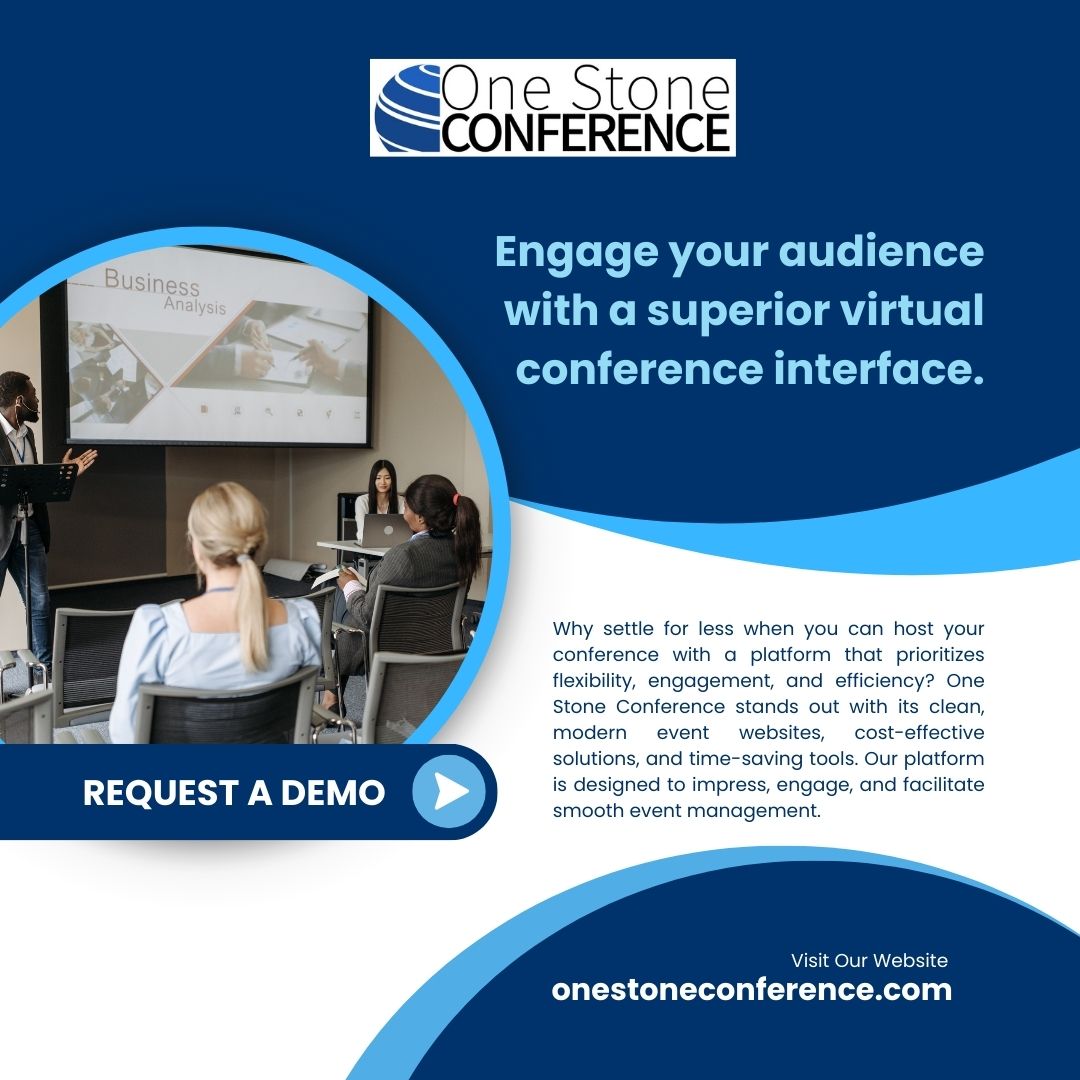 One Stone CONFERENCE

Engage your audience with a superior virtual conference interface.

Business Analysis

Why settle for less when you can host your conference with a platform that prioritizes flexibility, engagement, and efficiency? One Stone Conference stands out with its clean, modern event websites, cost-effective solutions, and time-saving tools. Our platform is designed to impress, engage, and facilitate smooth event management.

REQUEST A DEMO

Visit Our Website
onestoneconference.com